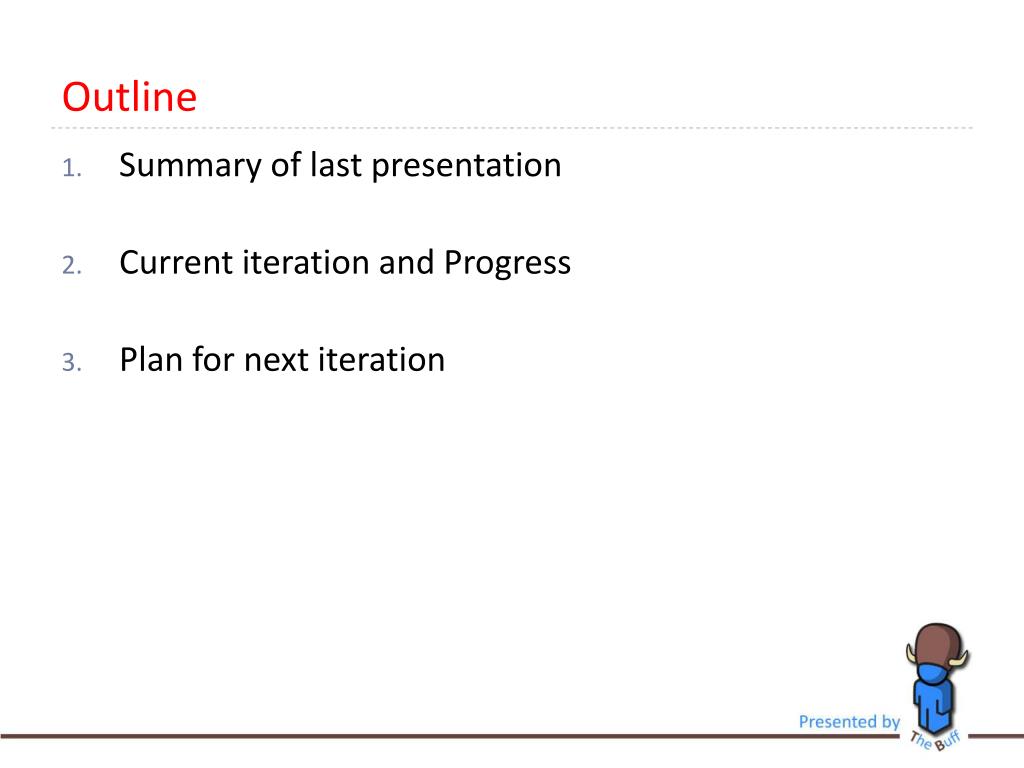 Outline

1. Summary of last presentation

2. Current iteration and Progress

3. Plan for next iteration

Presented by

The Buff